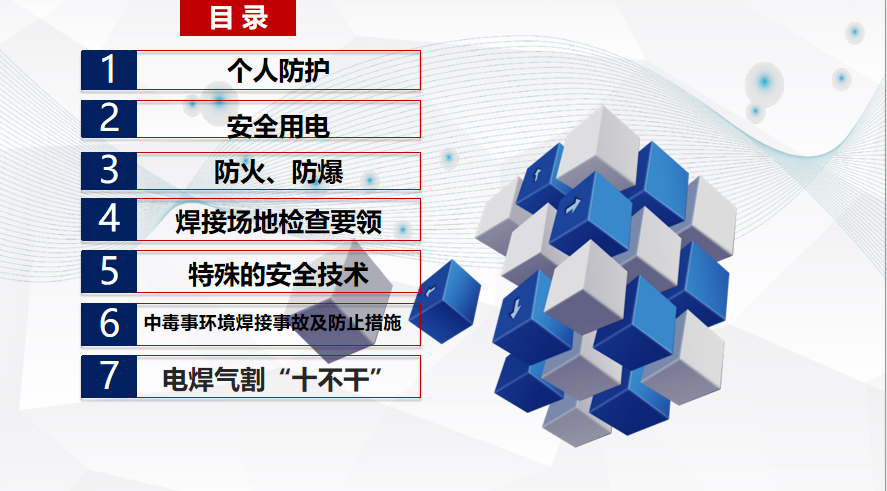 目录

1 个人防护

2 安全用电

3 防火、防爆

4 焊接场地检查要领

5 特殊的安全技术

6 中毒事环境焊接事故及防止措施

7 电焊气割“十不干”